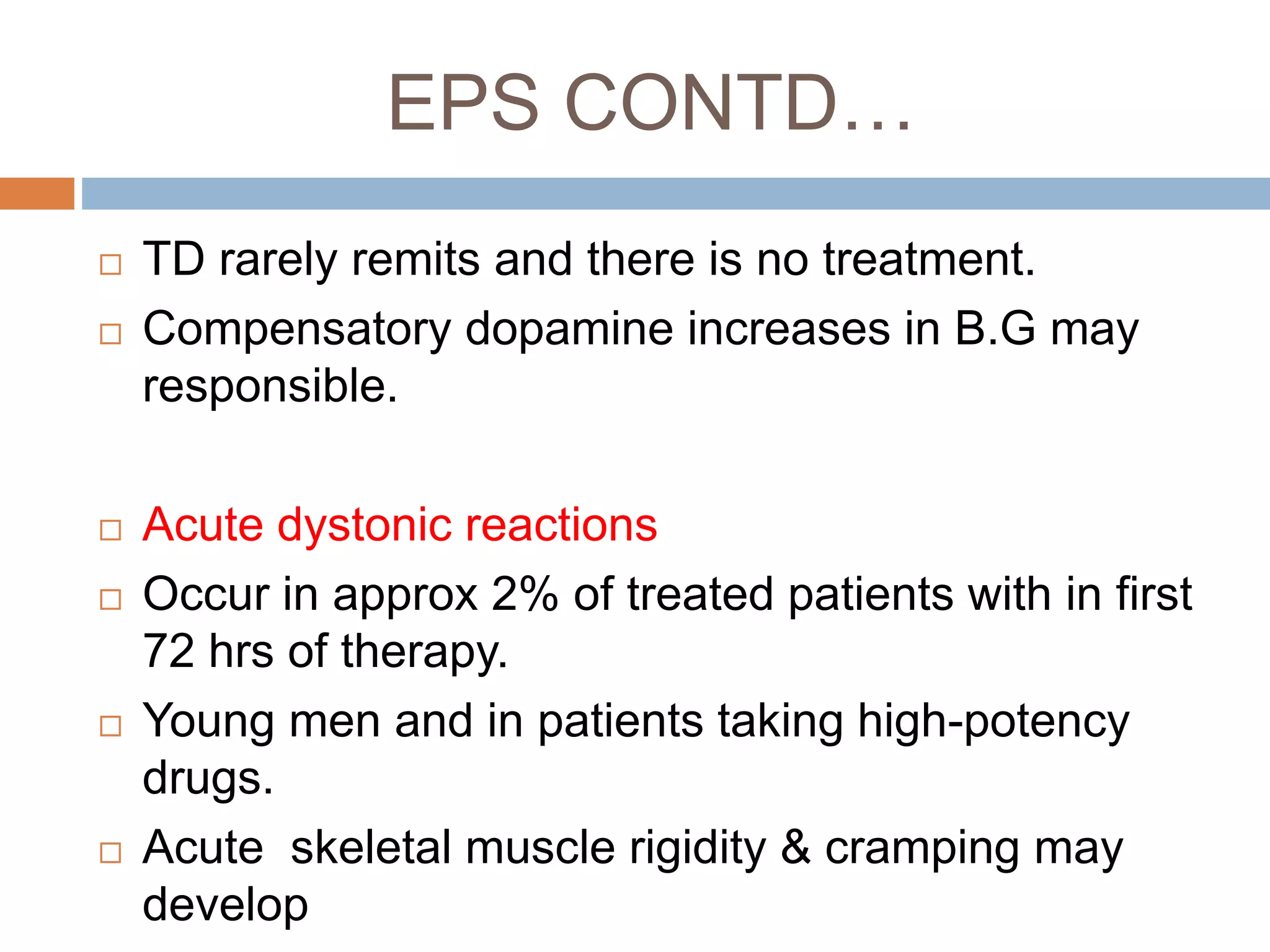 EPS CONTD…

□ TD rarely remits and there is no treatment.
□ Compensatory dopamine increases in B.G may responsible.

□ Acute dystonic reactions
□ Occur in approx 2% of treated patients with in first 72 hrs of therapy.
□ Young men and in patients taking high-potency drugs.
□ Acute skeletal muscle rigidity & cramping may develop